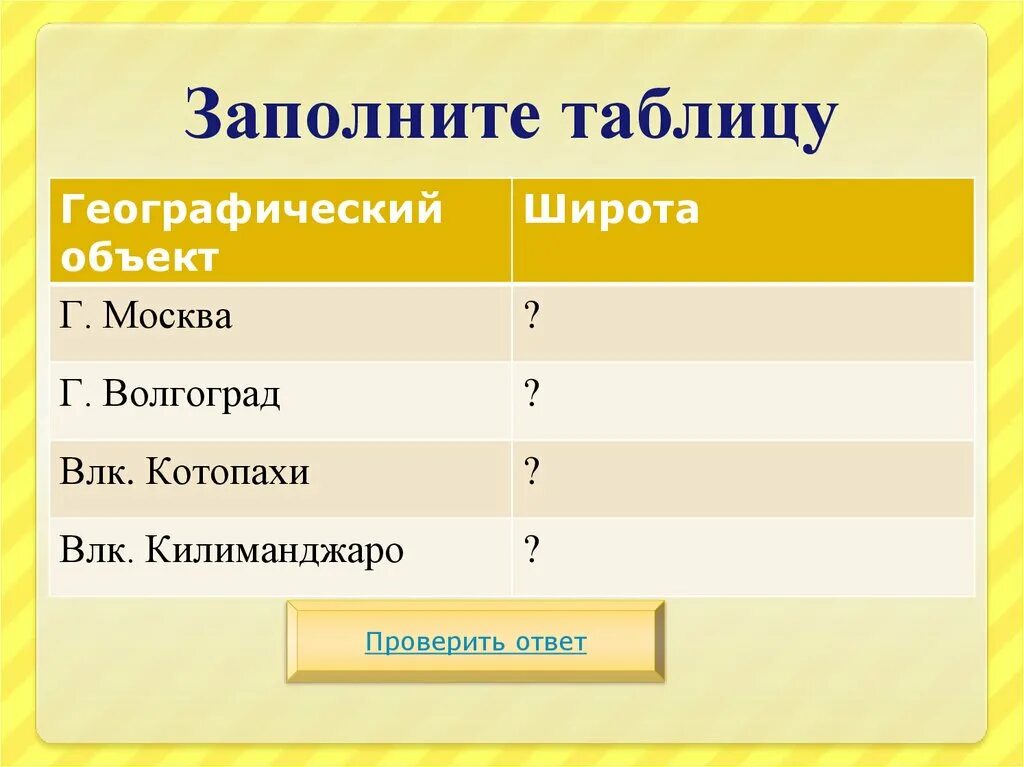 Заполните таблицу

| Географический объект | Широта |
|---|---|
| Г. Москва | ? |
| Г. Волгоград | ? |
| Влк. Котопахи | ? |
| Влк. Килиманджаро | ? |

Проверить ответ